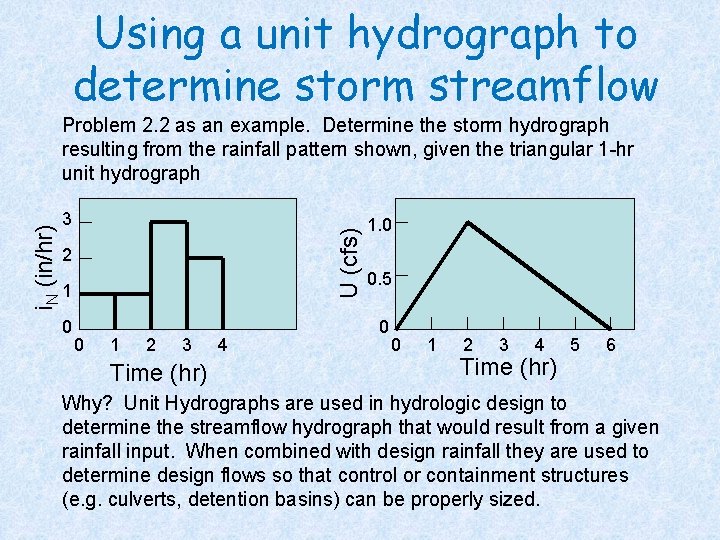 Using a unit hydrograph to determine storm streamflow

Problem 2.2 as an example. Determine the storm hydrograph resulting from the rainfall pattern shown, given the triangular 1-hr unit hydrograph

$i_N$ (in/hr)
3
2
1
0
0 1 2 3 4
Time (hr)

U (cfs)
1.0
0.5
0
0 1 2 3 4 5 6
Time (hr)

Why? Unit Hydrographs are used in hydrologic design to determine the streamflow hydrograph that would result from a given rainfall input. When combined with design rainfall they are used to determine design flows so that control or containment structures (e.g. culverts, detention basins) can be properly sized.